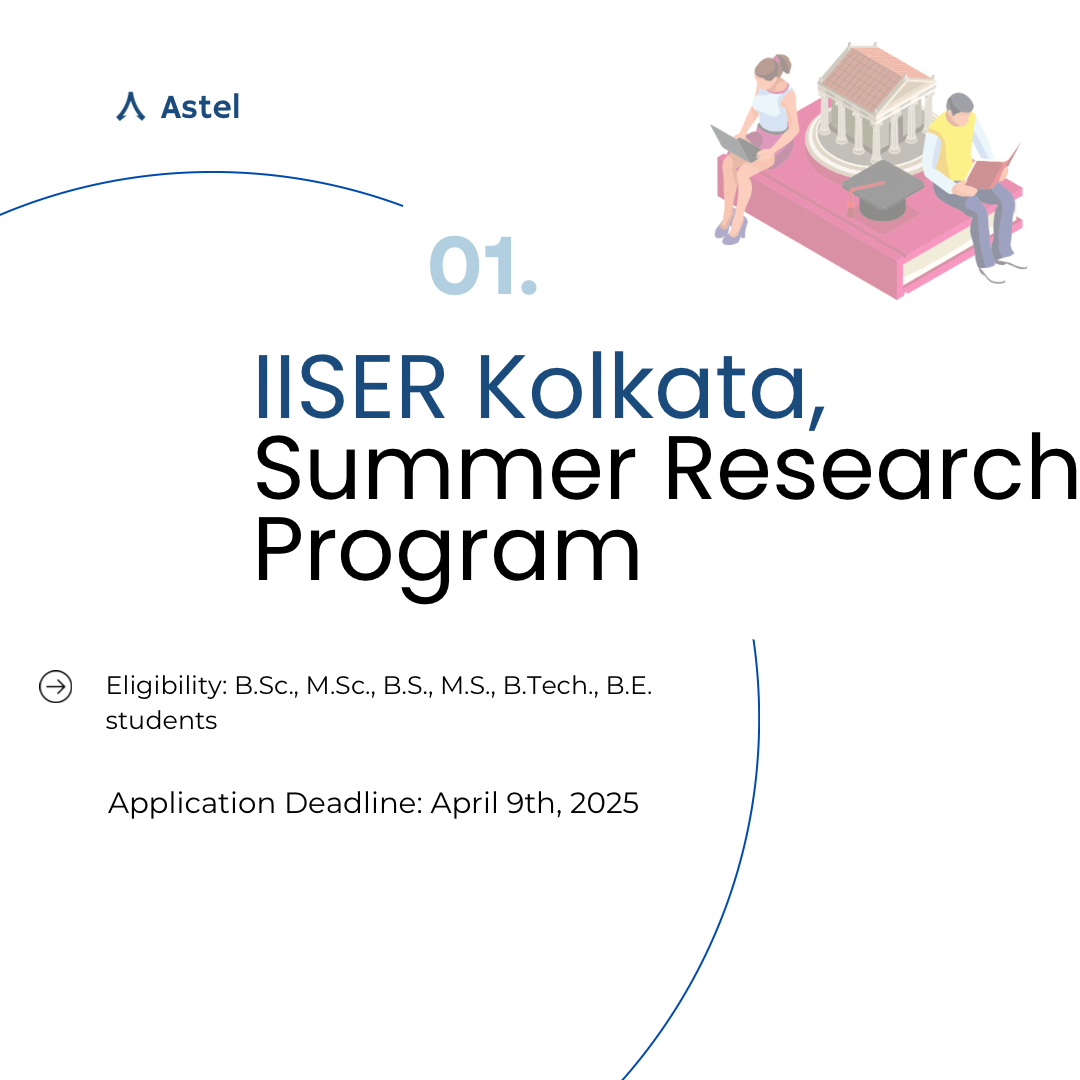 Astel

01.

IISER Kolkata, Summer Research Program

Eligibility: B.Sc., M.Sc., B.S., M.S., B.Tech., B.E. students

Application Deadline: April 9th, 2025